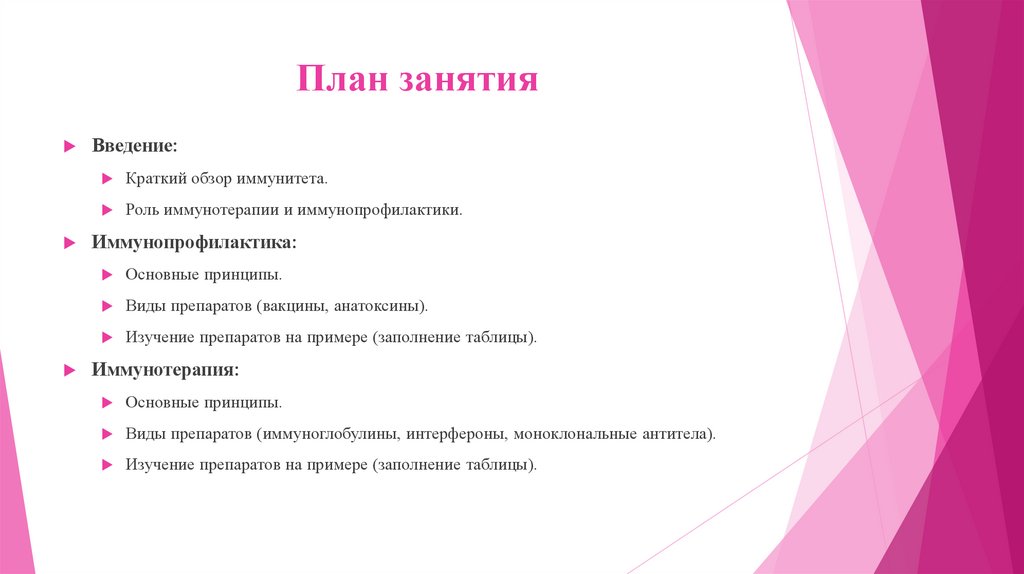 План занятия

Введение:

Краткий обзор иммунитета.

Роль иммунотерапии и иммунопрофилактики.

Иммунопрофилактика:

Основные принципы.

Виды препаратов (вакцины, анатоксины).

Изучение препаратов на примере (заполнение таблицы).

Иммунотерапия:

Основные принципы.

Виды препаратов (иммуноглобулины, интерфероны, моноклональные антитела).

Изучение препаратов на примере (заполнение таблицы).